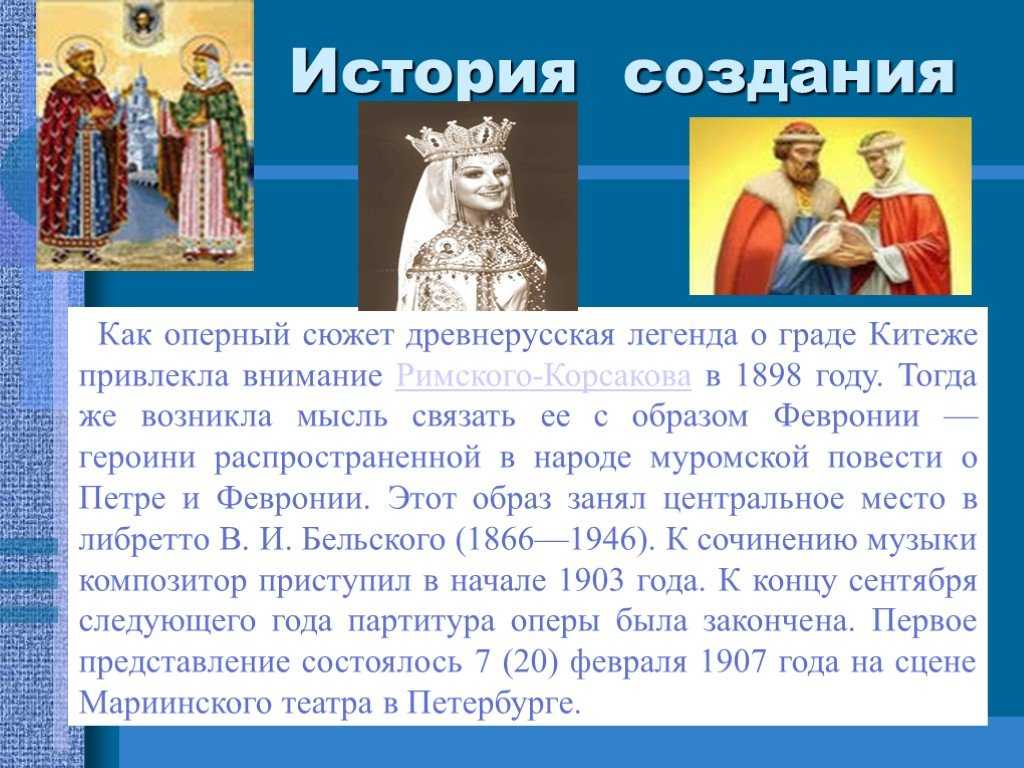 История создания

Как оперный сюжет древнерусская легенда о граде Китеже привлекла внимание Римского-Корсакова в 1898 году. Тогда же возникла мысль связать ее с образом Февронии — героини распространенной в народе муромской повести о Петре и Февронии. Этот образ занял центральное место в либретто В. И. Бельского (1866—1946). К сочинению музыки композитор приступил в начале 1903 года. К концу сентября следующего года партитура оперы была закончена. Первое представление состоялось 7 (20) февраля 1907 года на сцене Мариинского театра в Петербурге.